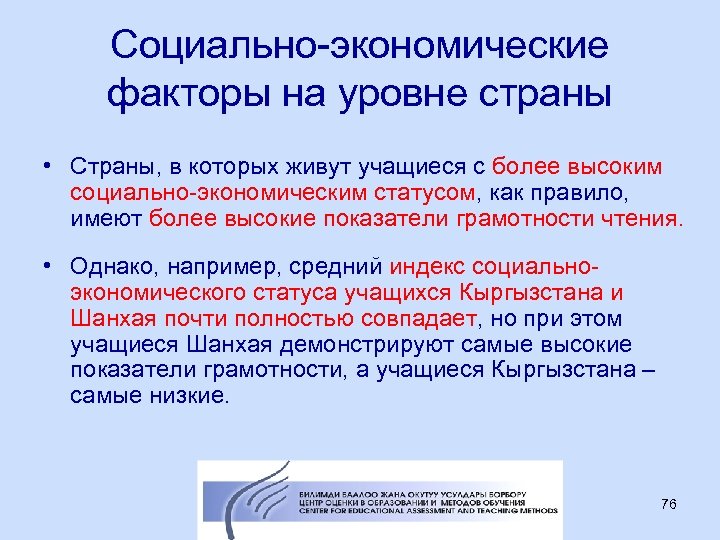 Социально-экономические факторы на уровне страны

• Страны, в которых живут учащиеся с более высоким социально-экономическим статусом, как правило, имеют более высокие показатели грамотности чтения.

• Однако, например, средний индекс социально-экономического статуса учащихся Кыргызстана и Шанхая почти полностью совпадает, но при этом учащиеся Шанхая демонстрируют самые высокие показатели грамотности, а учащиеся Кыргызстана – самые низкие.

БИЛИМДИ БААЛОО ЖАНА ОКУТУУ УСУЛДАРЫ БОРБОРУ
ЦЕНТР ОЦЕНКИ В ОБРАЗОВАНИИ И МЕТОДОВ ОБУЧЕНИЯ
CENTER FOR EDUCATIONAL ASSESSMENT AND TEACHING METHODS

76